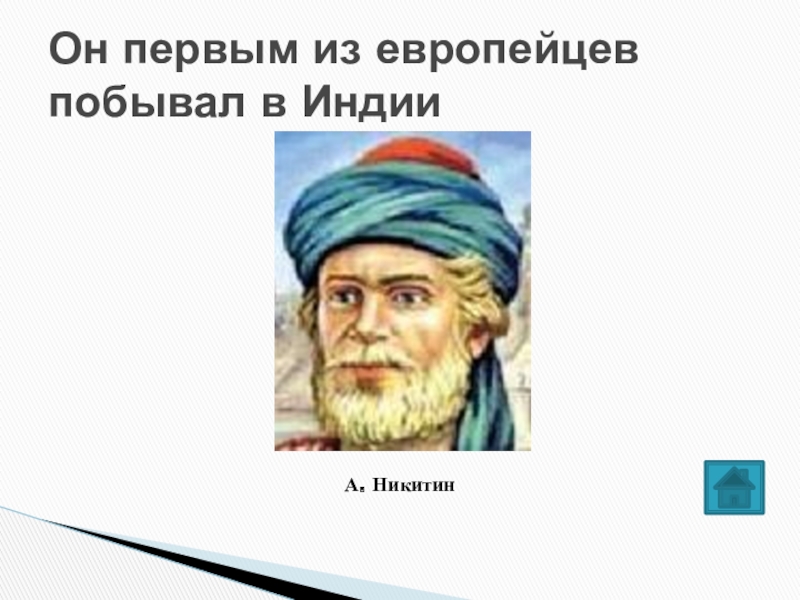 Он первым из европейцев побывал в Индии

А. Никитин